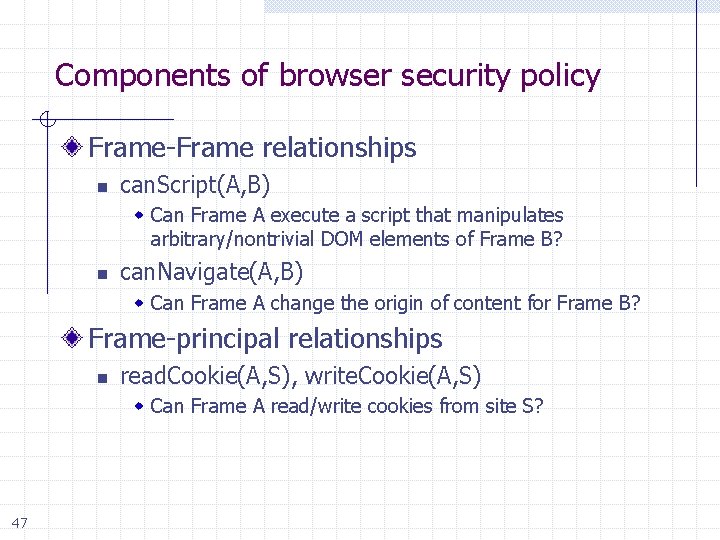 Components of browser security policy

Frame-Frame relationships

canScript(A,B)

Can Frame A execute a script that manipulates arbitrary/nontrivial DOM elements of Frame B?

canNavigate(A,B)

Can Frame A change the origin of content for Frame B?

Frame-principal relationships

readCookie(A,S), writeCookie(A,S)

Can Frame A read/write cookies from site S?

47